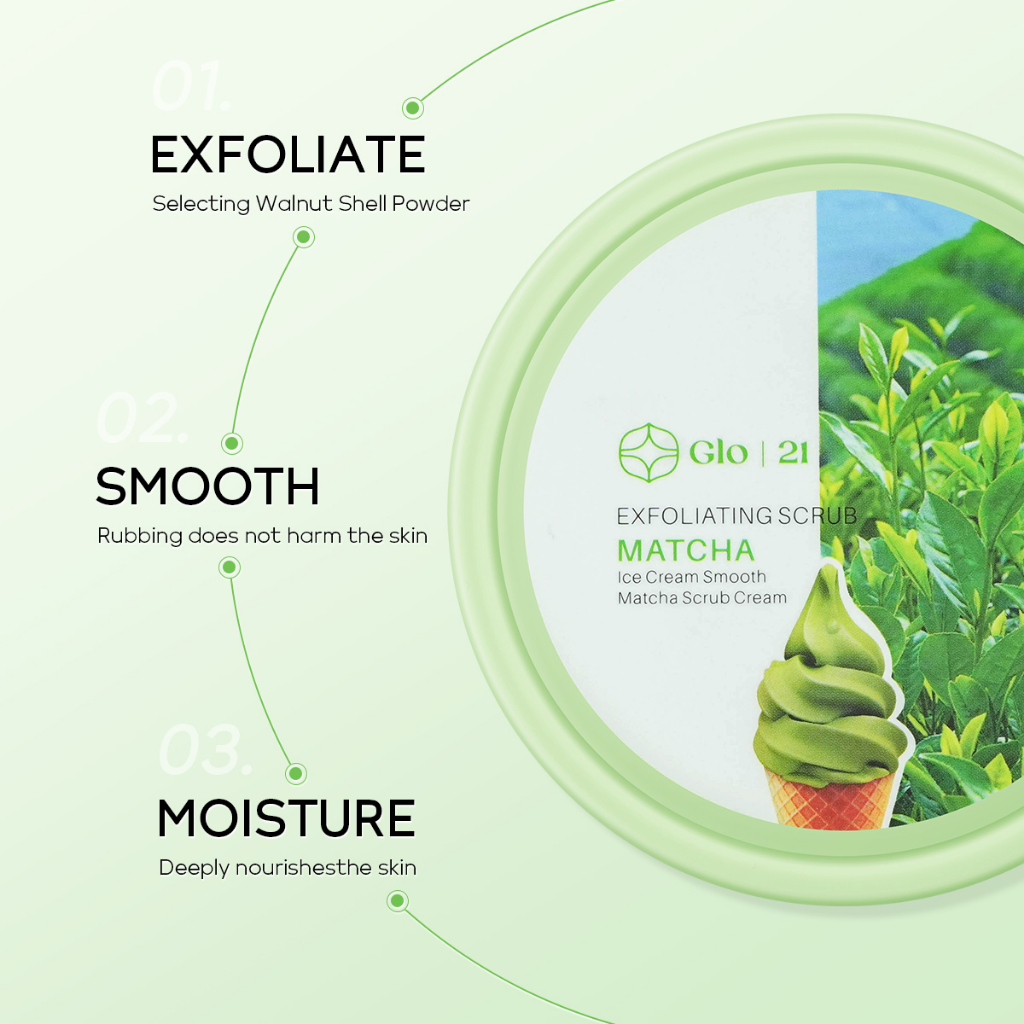 01.
EXFOLIATE
Selecting Walnut Shell Powder

02.
SMOOTH
Rubbing does not harm the skin

03.
MOISTURE
Deeply nourishesthe skin

Glo | 21
EXFOLIATING SCRUB
MATCHA
Ice Cream Smooth
Matcha Scrub Cream